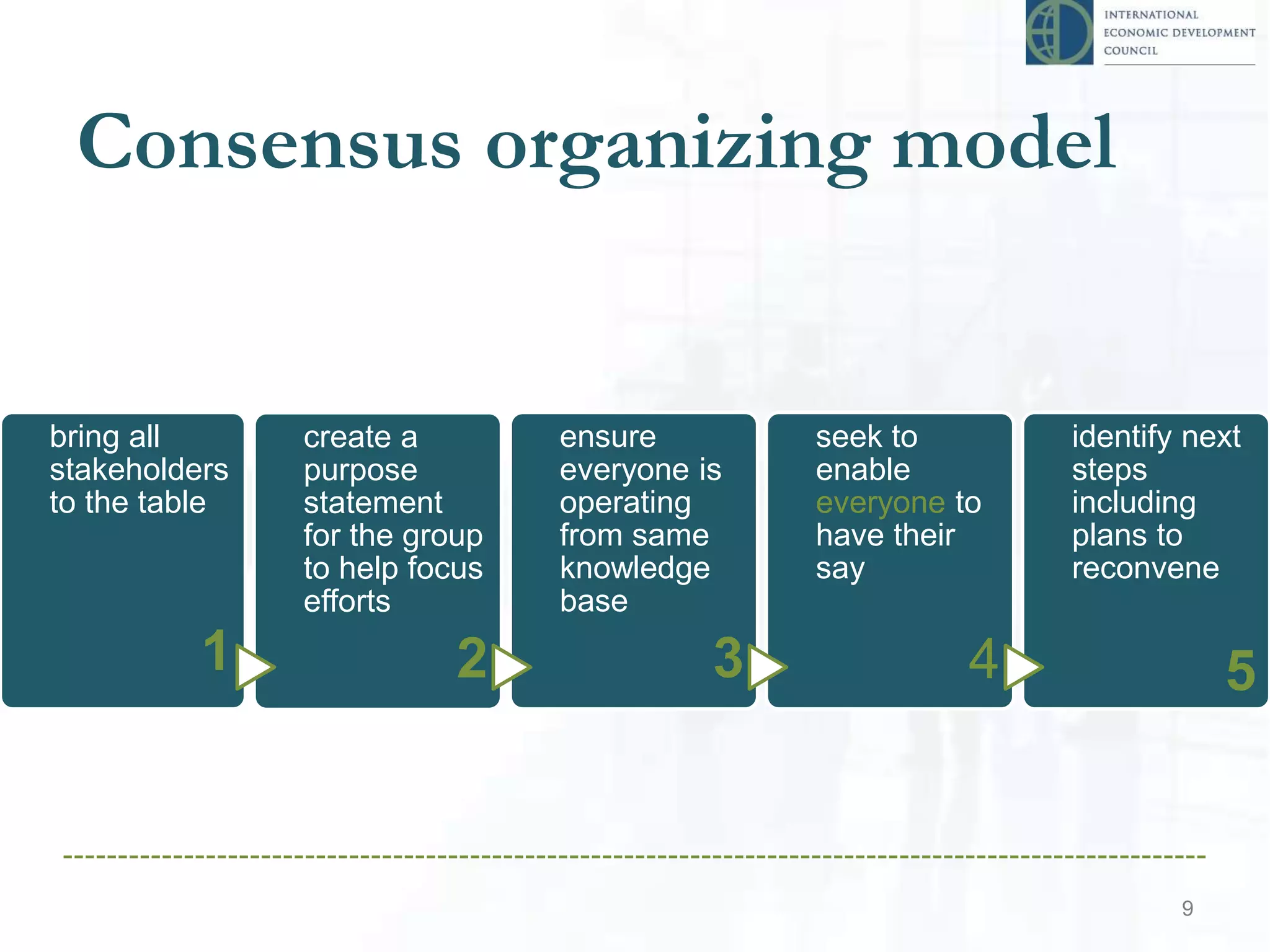 INTERNATIONAL ECONOMIC DEVELOPMENT COUNCIL

Consensus organizing model

bring all stakeholders to the table

1

create a purpose statement for the group to help focus efforts

2

ensure everyone is operating from same knowledge base

3

seek to enable everyone to have their say

4

identify next steps including plans to reconvene

5

9